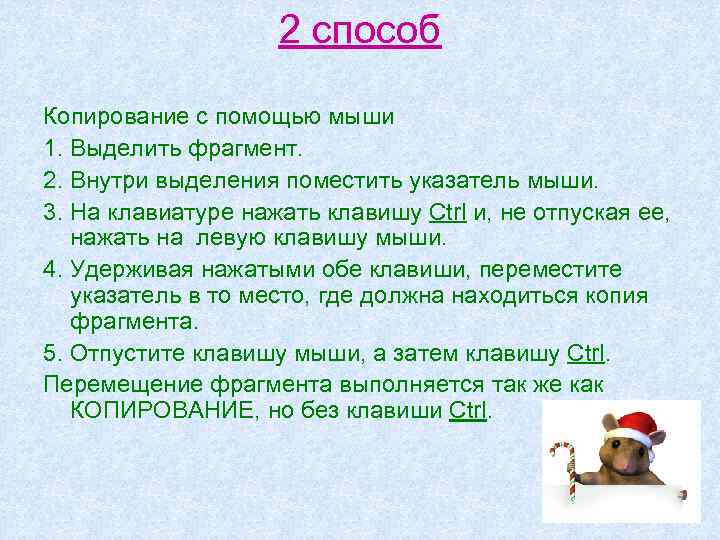 2 способ

Копирование с помощью мыши

1. Выделить фрагмент.
2. Внутри выделения поместить указатель мыши.
3. На клавиатуре нажать клавишу Ctrl и, не отпуская ее, нажать на левую клавишу мыши.
4. Удерживая нажатыми обе клавиши, переместите указатель в то место, где должна находиться копия фрагмента.
5. Отпустите клавишу мыши, а затем клавишу Ctrl.

Перемещение фрагмента выполняется так же как КОПИРОВАНИЕ, но без клавиши Ctrl.